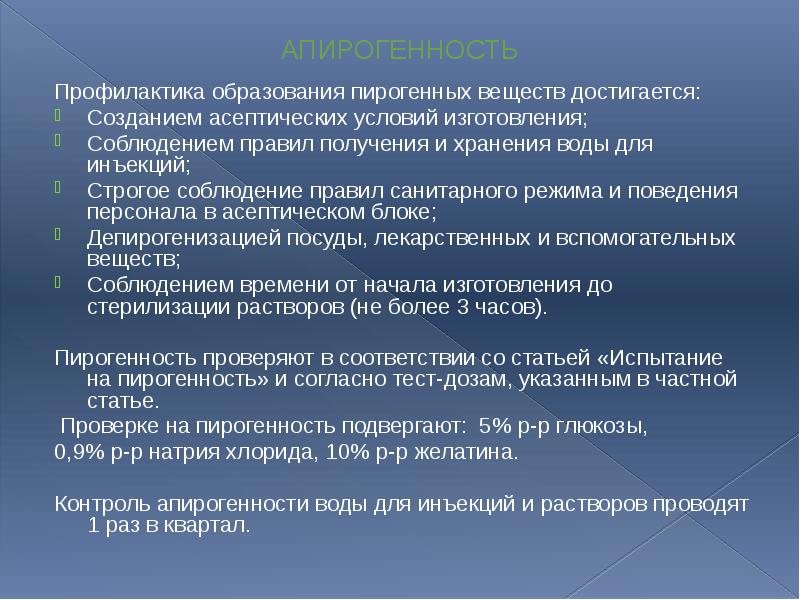 АПИРОГЕННОСТЬ

Профилактика образования пирогенных веществ достигается:

Созданием асептических условий изготовления;
Соблюдением правил получения и хранения воды для инъекций;
Строгое соблюдение правил санитарного режима и поведения персонала в асептическом блоке;
Депирогенизацией посуды, лекарственных и вспомогательных веществ;
Соблюдением времени от начала изготовления до стерилизации растворов (не более 3 часов).

Пирогенность проверяют в соответствии со статьей «Испытание на пирогенность» и согласно тест-дозам, указанным в частной статье.

Проверке на пирогенность подвергают: 5% р-р глюкозы, 0,9% р-р натрия хлорида, 10% р-р желатина.

Контроль апирогенности воды для инъекций и растворов проводят 1 раз в квартал.